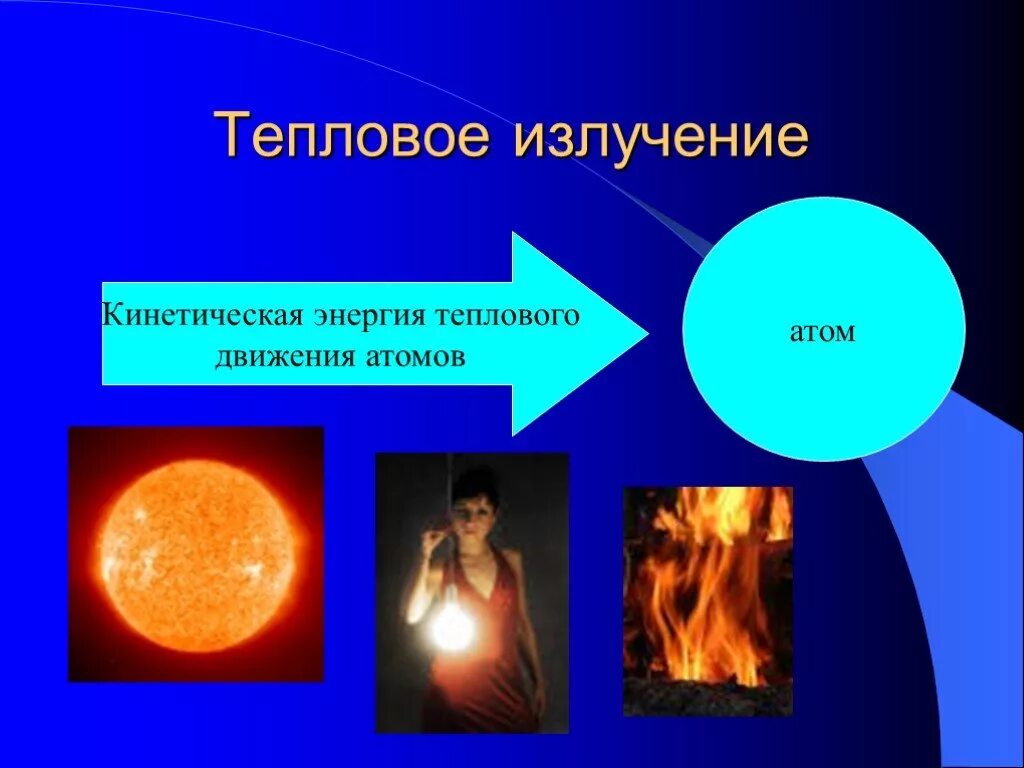 Тепловое излучение

Кинетическая энергия теплового движения атомов

атом